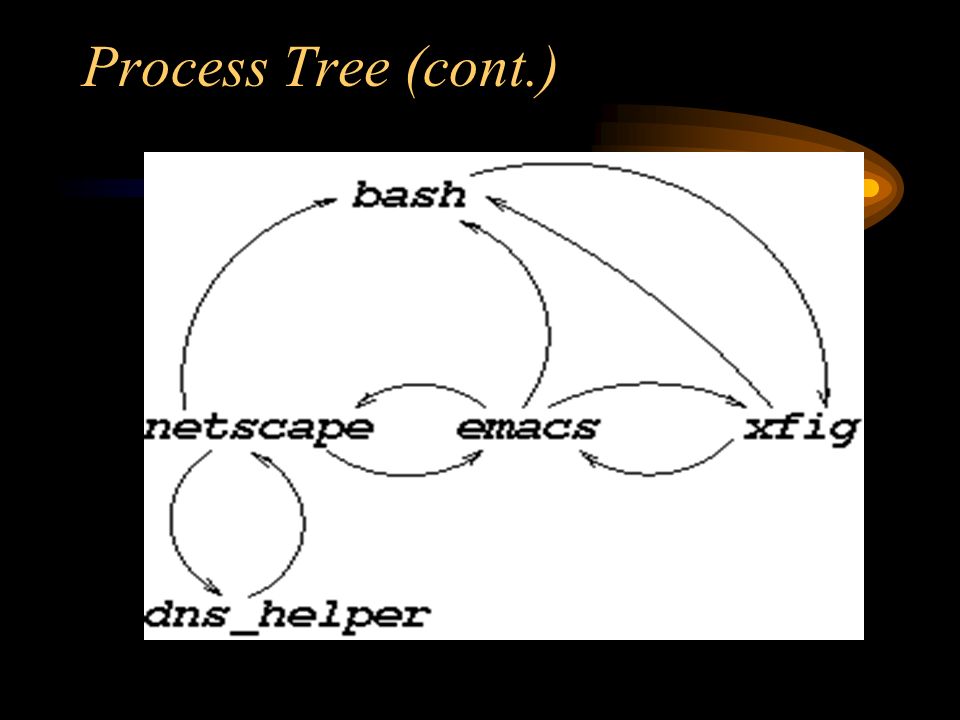 Process Tree (cont.)

bash

netscape emacs xfig

dns_helper